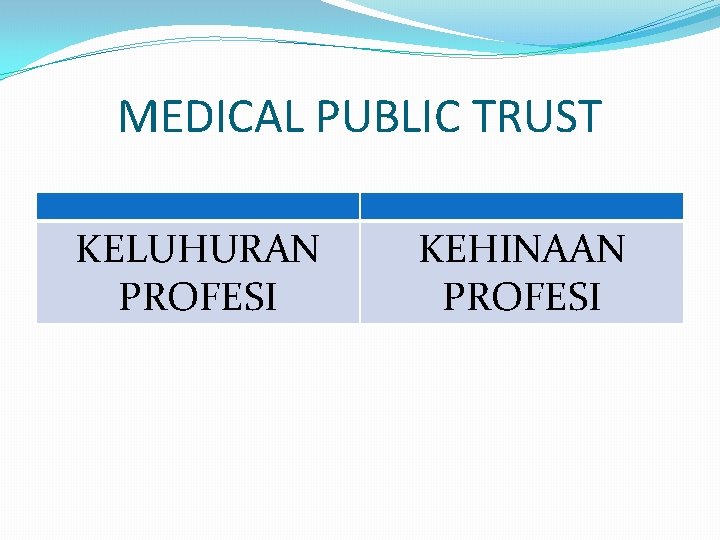 MEDICAL PUBLIC TRUST

| | |
|---|---|
| KELUHURAN PROFESI | KEHINAAN PROFESI |